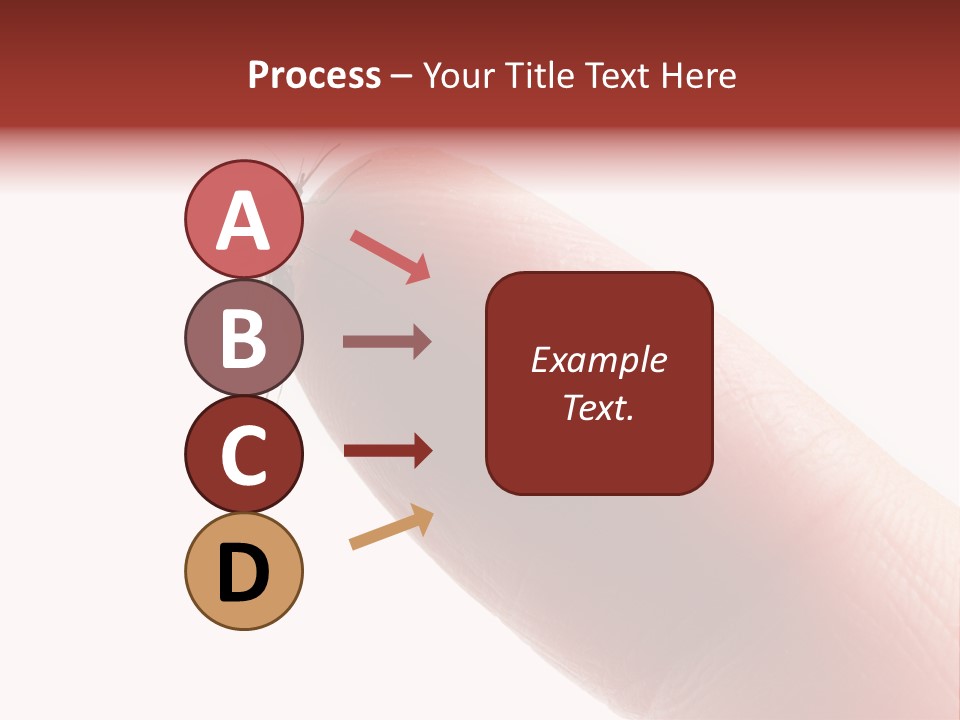 Process – Your Title Text Here

A

B

C

D

Example Text.